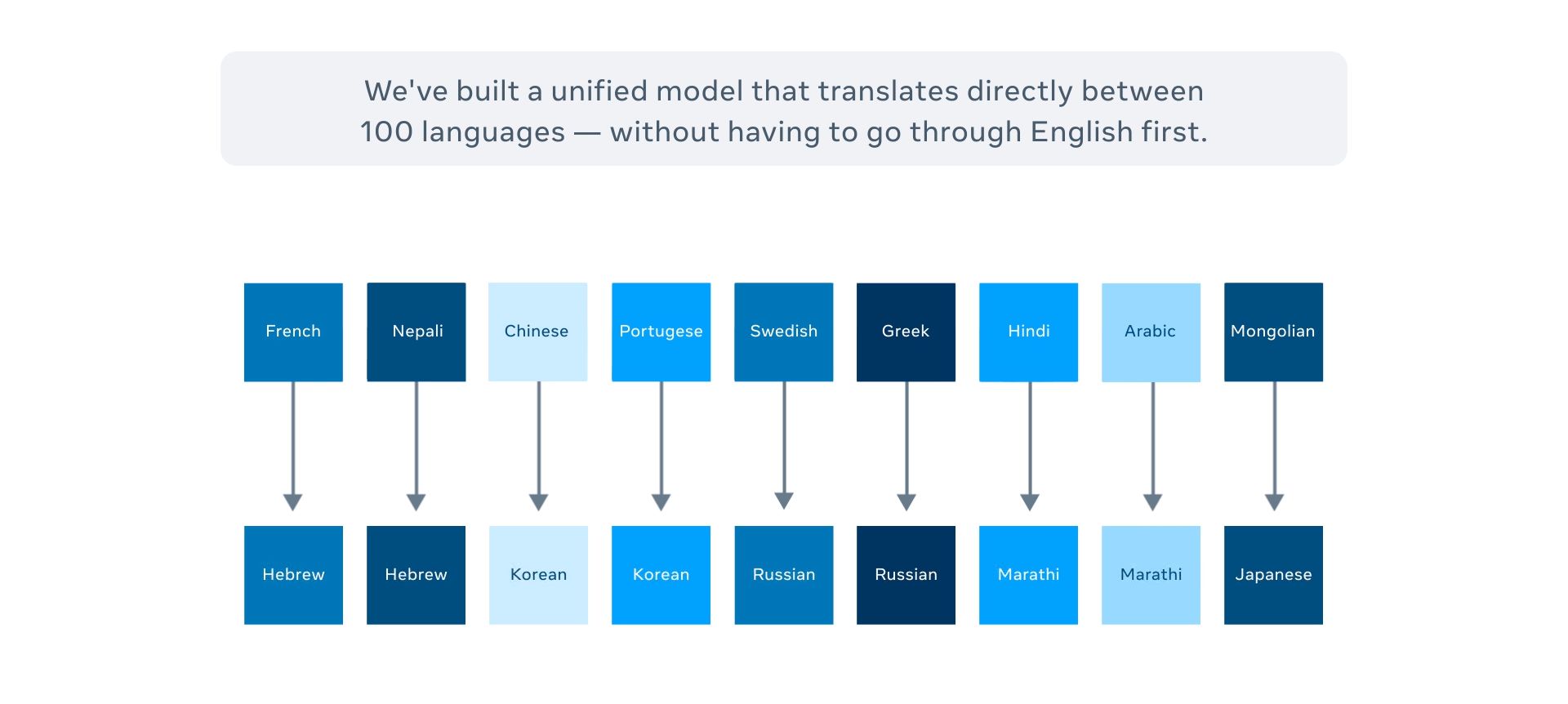 We've built a unified model that translates directly between 100 languages — without having to go through English first.

French

Nepali

Chinese

Portugese

Swedish

Greek

Hindi

Arabic

Mongolian

Hebrew

Hebrew

Korean

Korean

Russian

Russian

Marathi

Marathi

Japanese